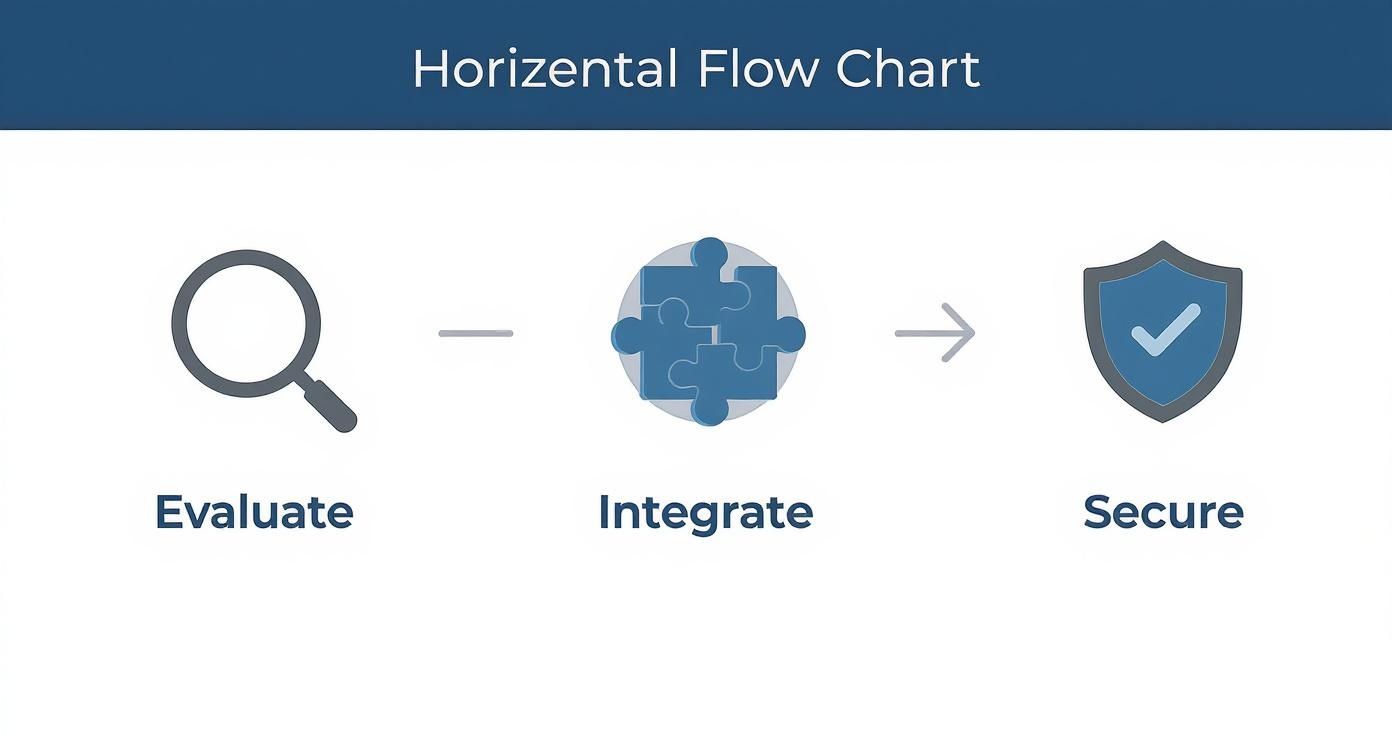 Horizental Flow Chart

Evaluate

Integrate

Secure